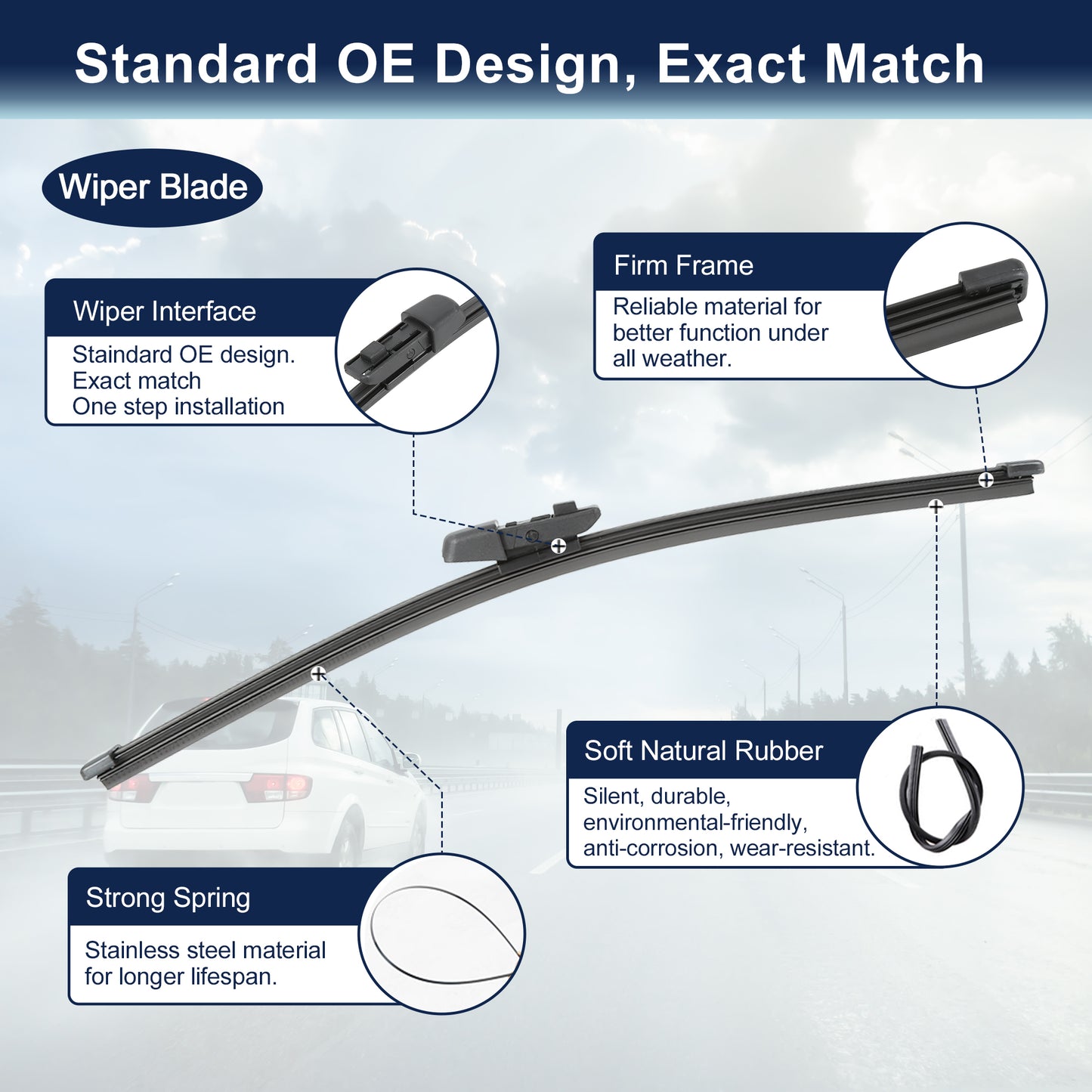 Standard OE Design, Exact Match

Wiper Blade

Wiper Interface

Staindard OE design.
Exact match
One step installation

Firm Frame

Reliable material for better function under all weather.

Soft Natural Rubber

Silent, durable, environmental-friendly, anti-corrosion, wear-resistant.

Strong Spring

Stainless steel material for longer lifespan.